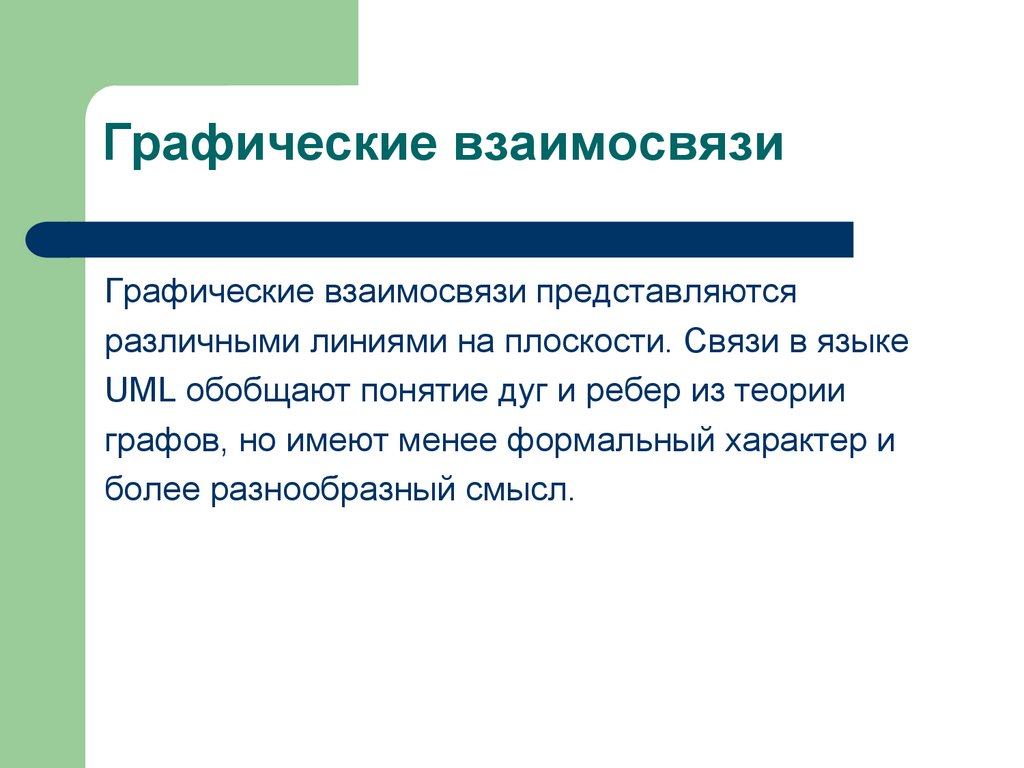 Графические взаимосвязи

Графические взаимосвязи представляются различными линиями на плоскости. Связи в языке UML обобщают понятие дуг и ребер из теории графов, но имеют менее формальный характер и более разнообразный смысл.